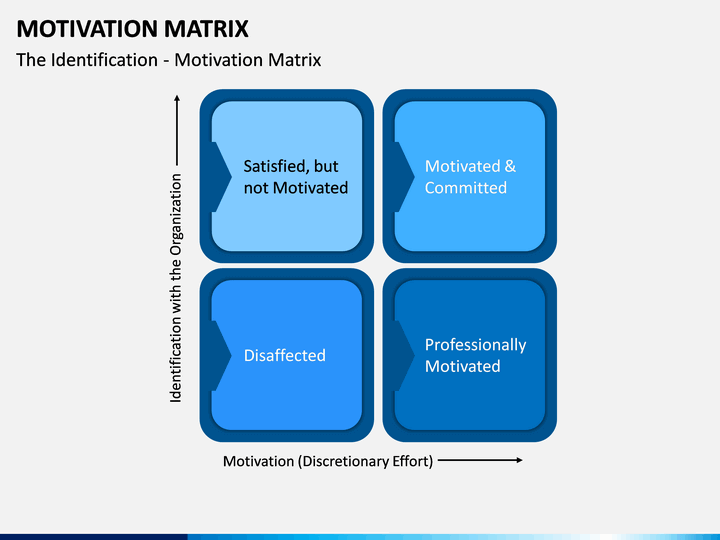 MOTIVATION MATRIX

The Identification - Motivation Matrix

Identification with the Organization

Satisfied, but not Motivated

Motivated & Committed

Disaffected

Professionally Motivated

Motivation (Discretionary Effort)